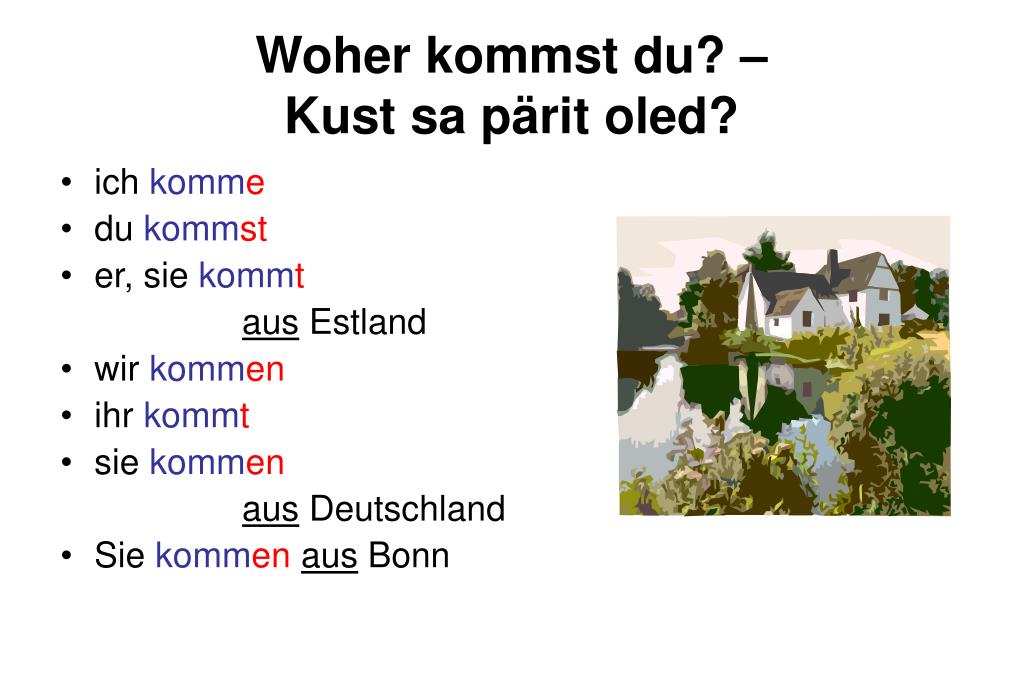 Woher kommst du? –
Kust sa pärit oled?

• ich komme
• du kommst
• er, sie kommt

aus Estland

• wir kommen
• ihr kommt
• sie kommen

aus Deutschland

• Sie kommen aus Bonn